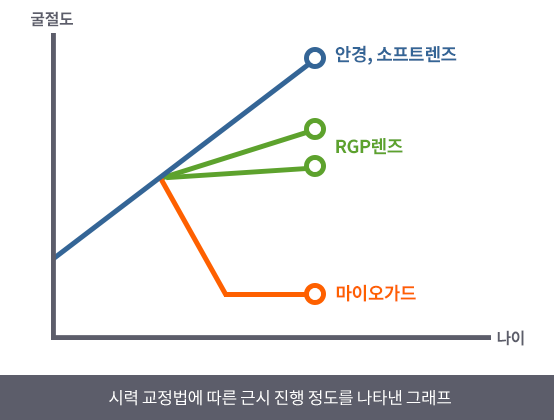 굴절도

안경, 소프트렌즈

RGP렌즈

마이오가드

나이

시력 교정법에 따른 근시 진행 정도를 나타낸 그래프